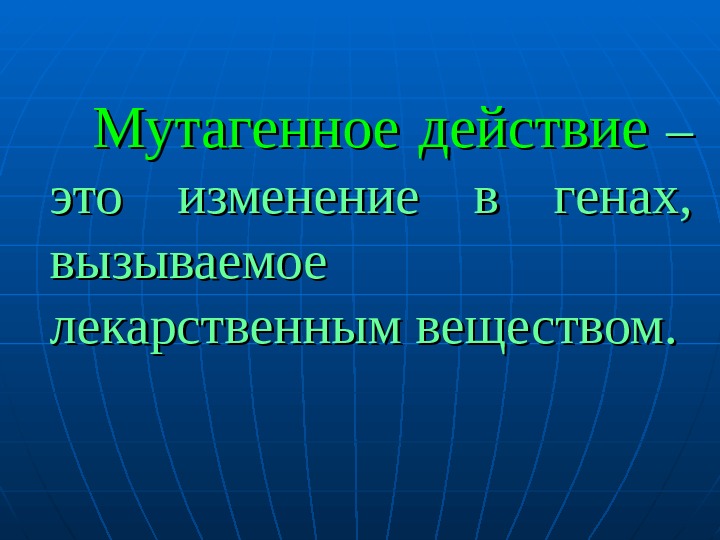 Мутагенное действие – это изменение в генах, вызываемое лекарственным веществом.